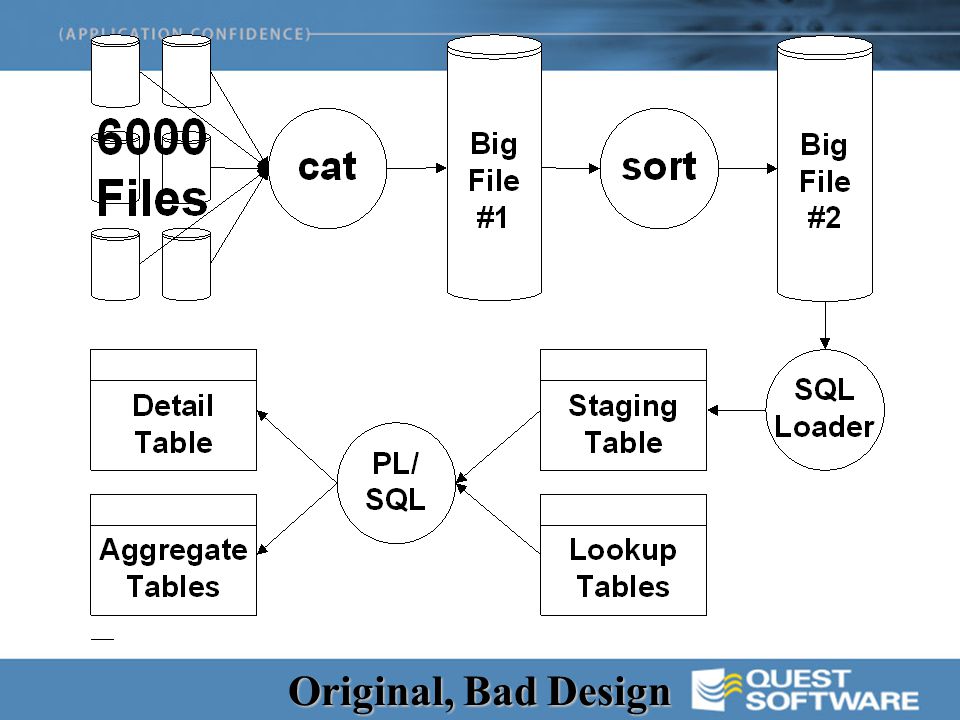 (APPLICATION CONFIDENCE)

6000 Files

cat

Big File #1

sort

Big File #2

SQL Loader

Staging Table

Lookup Tables

PL/ SQL

Detail Table

Aggregate Tables

Original, Bad Design

QUEST SOFTWARE